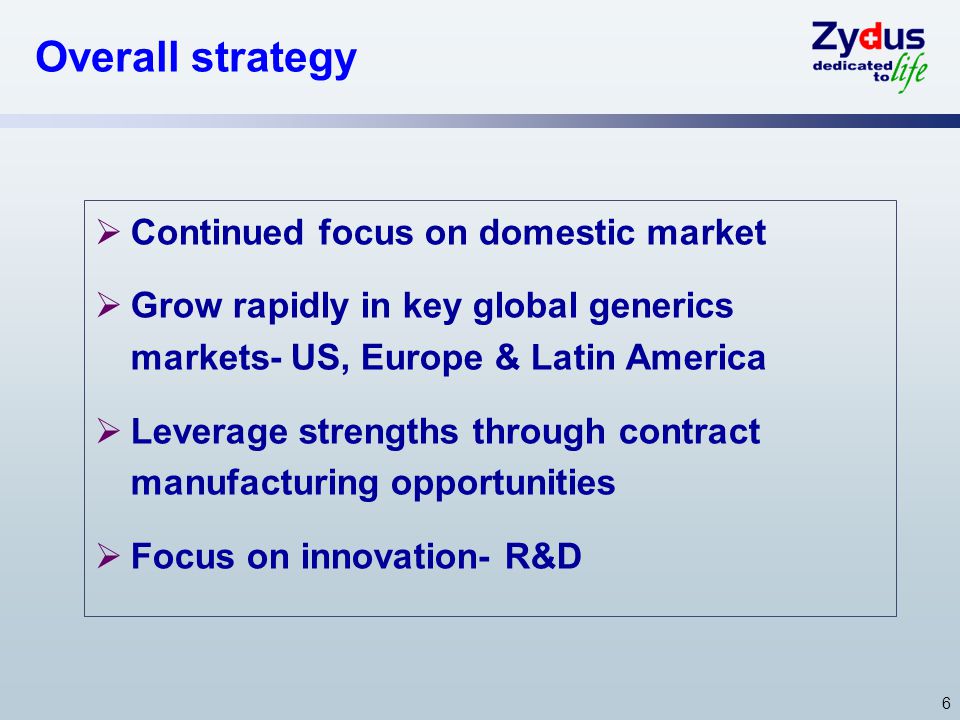 Overall strategy

Zydus
dedicated to life

➢ Continued focus on domestic market

➢ Grow rapidly in key global generics markets- US, Europe & Latin America

➢ Leverage strengths through contract manufacturing opportunities

➢ Focus on innovation- R&D

6